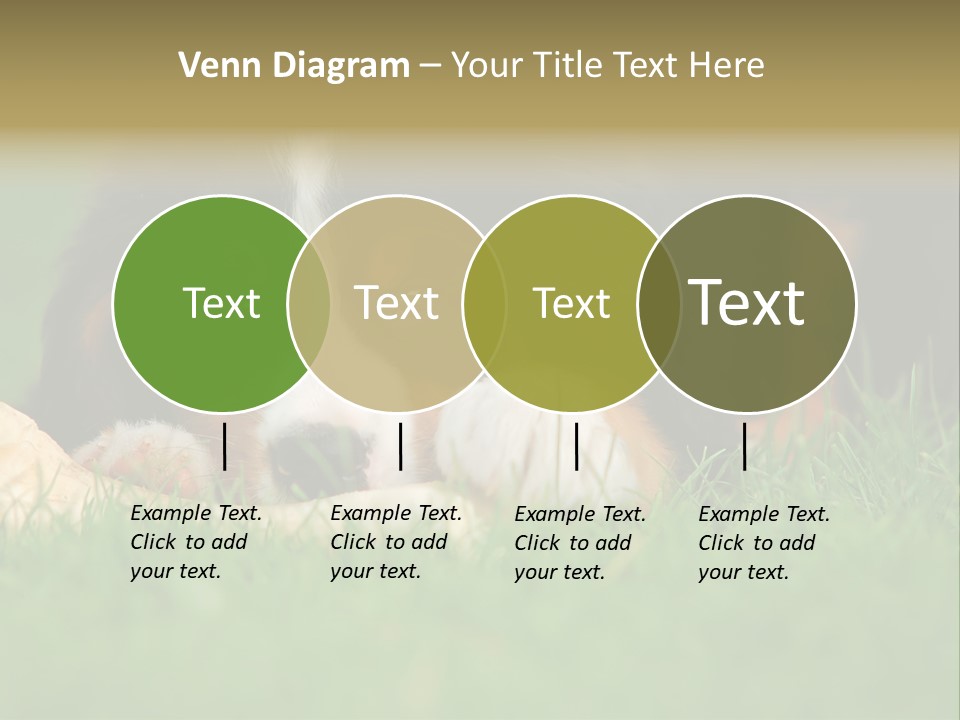 Venn Diagram – Your Title Text Here

Text

Text

Text

Text

Example Text. Click to add your text.

Example Text. Click to add your text.

Example Text. Click to add your text.

Example Text. Click to add your text.